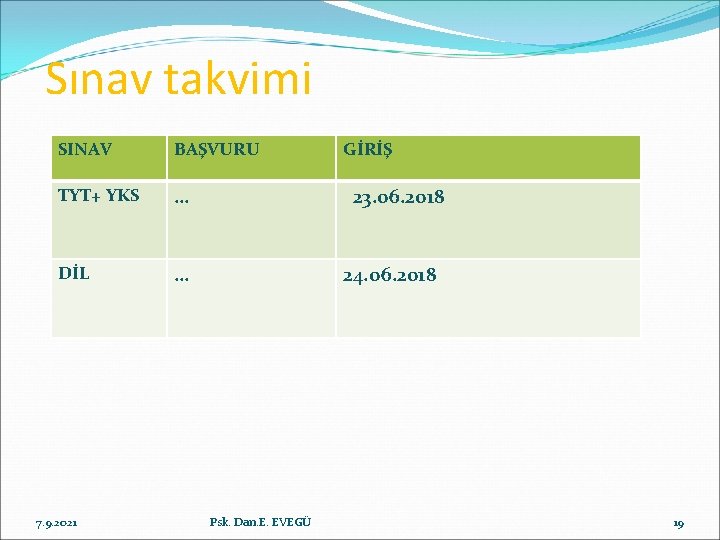 Sınav takvimi

| SINAV | BAŞVURU | GİRİŞ |
|---|---|---|
| TYT+ YKS | … | 23.06.2018 |
| DİL | … | 24.06.2018 |

7.9.2021

Psk. Dan.E. EVEGÜ

19